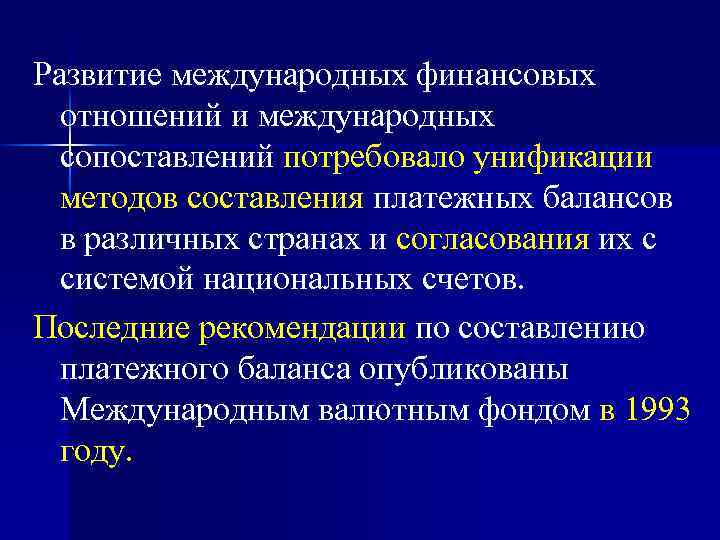 Развитие международных финансовых отношений и международных сопоставлений потребовало унификации методов составления платежных балансов в различных странах и согласования их с системой национальных счетов.

Последние рекомендации по составлению платежного баланса опубликованы Международным валютным фондом в 1993 году.